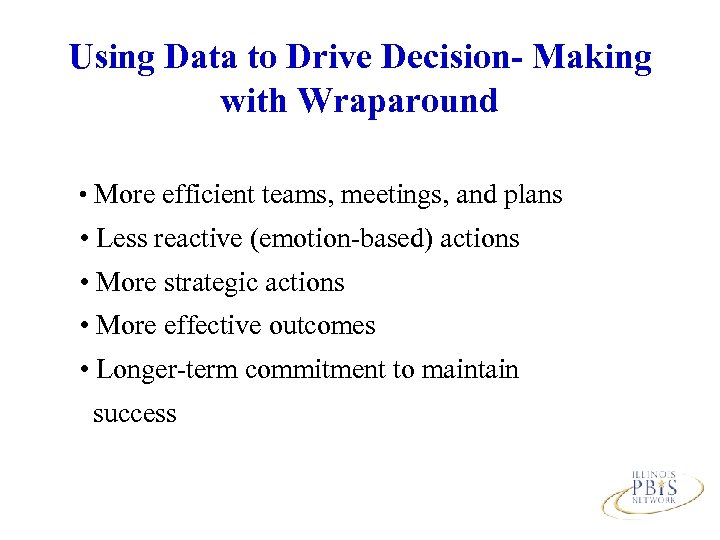 Using Data to Drive Decision- Making with Wraparound

• More efficient teams, meetings, and plans
• Less reactive (emotion-based) actions
• More strategic actions
• More effective outcomes
• Longer-term commitment to maintain success

ILLINOIS PBIS NETWORK